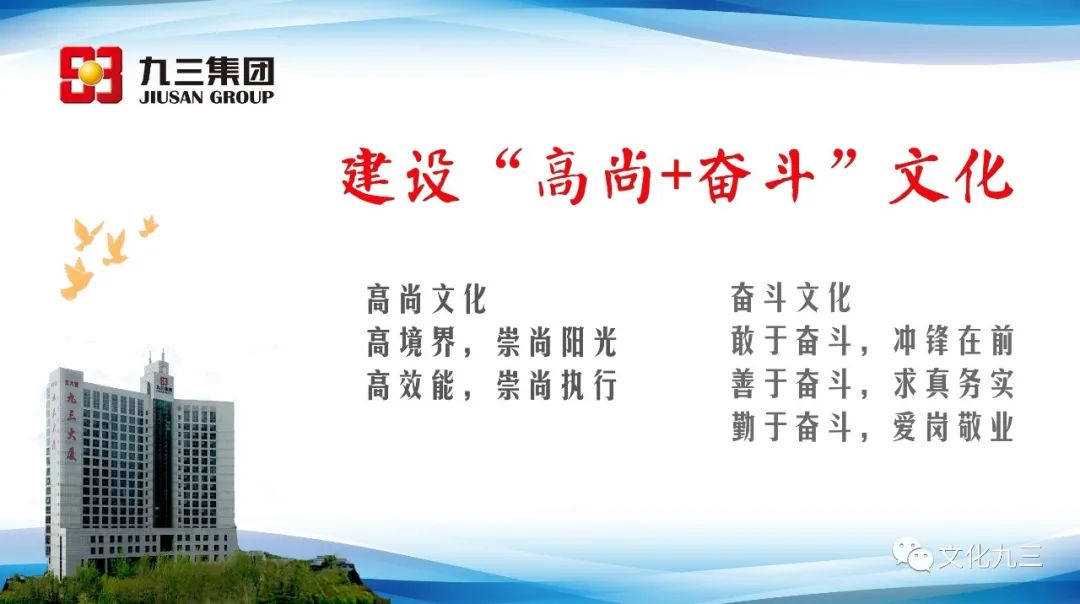 九三集团
JIUSAN GROUP

建设“高尚+奋斗”文化

高尚文化
高境界，崇尚阳光
高效能，崇尚执行

奋斗文化
敢于奋斗，冲锋在前
善于奋斗，求真务实
勤于奋斗，爱岗敬业

九三大厦

文化九三